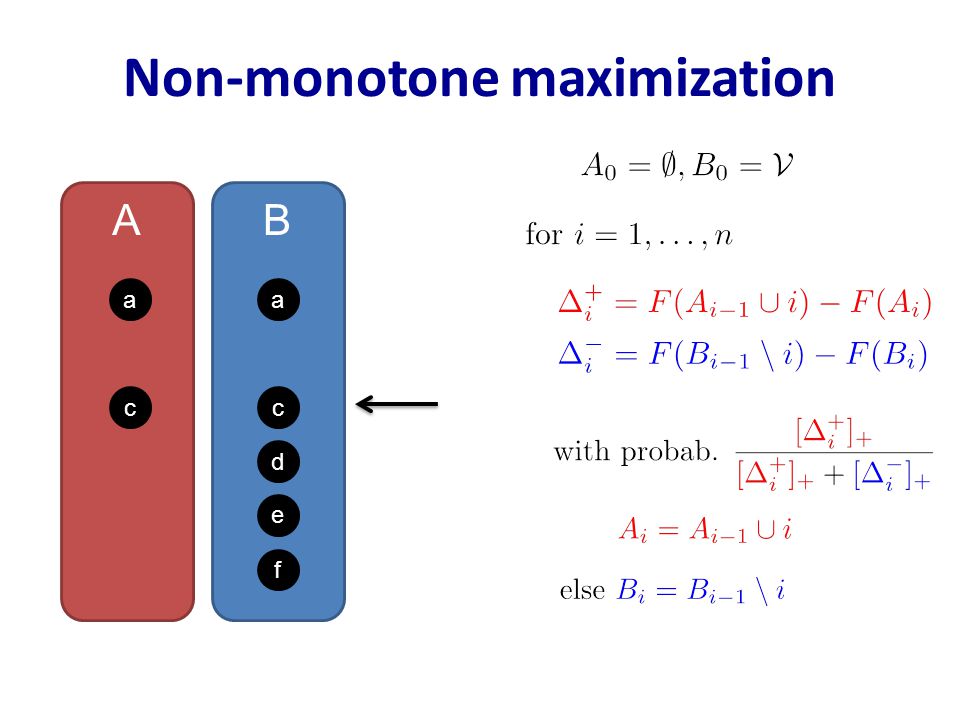 Non-monotone maximization

A

a

c

B

a

c

d

e

f

$A_0 = \emptyset, B_0 = \mathcal{V}$

for $i = 1, \ldots, n$

$\Delta_i^+ = F(A_{i-1} \cup i) - F(A_i)$

$\Delta_i^- = F(B_{i-1} \setminus i) - F(B_i)$

with probab. $\frac{[\Delta_i^+]_+}{[\Delta_i^+]_+ + [\Delta_i^-]_+}$

$A_i = A_{i-1} \cup i$

else $B_i = B_{i-1} \setminus i$